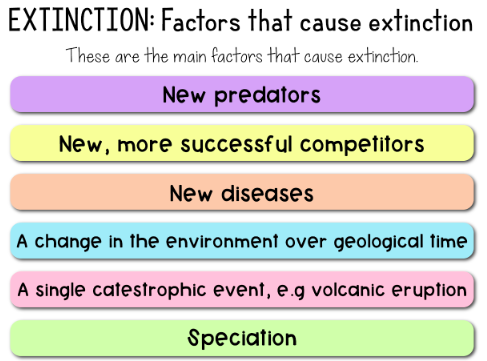 EXTINCTION: Factors that cause extinction

These are the main factors that cause extinction.

New predators

New, more successful competitors

New diseases

A change in the environment over geological time

A single catestrophic event, e.g volcanic eruption

Speciation